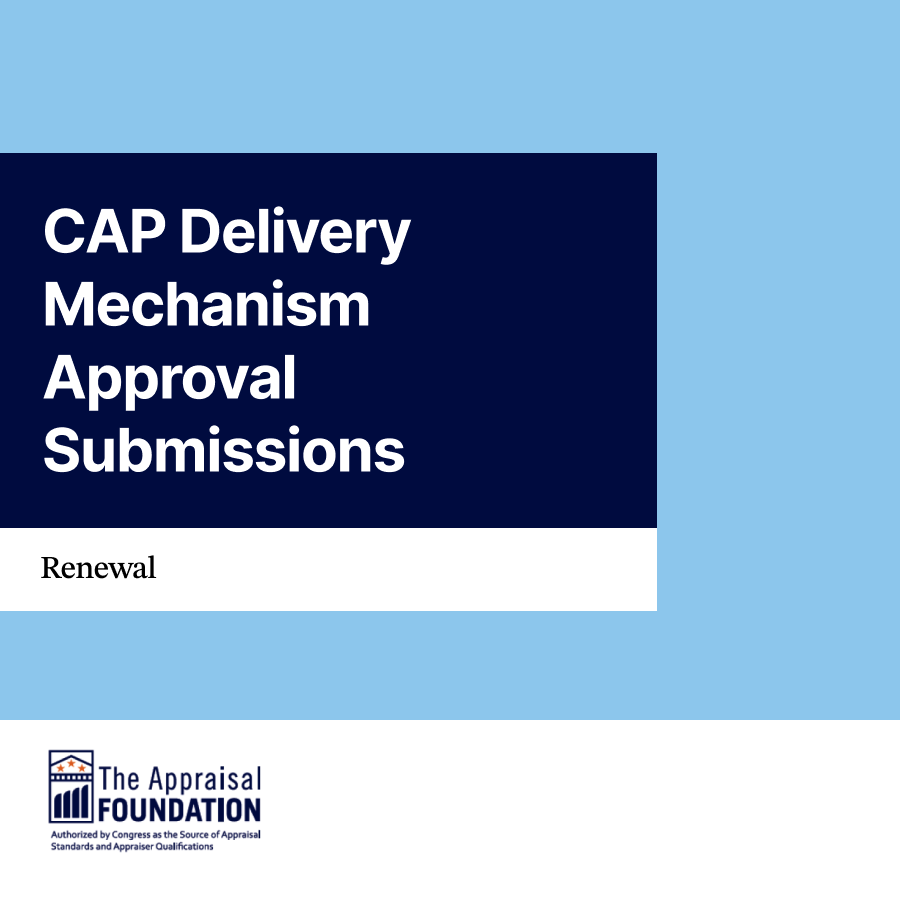 CAP Delivery Mechanism Approval Submissions

Renewal

The Appraisal FOUNDATION

Authorized by Congress as the Source of Appraisal Standards and Appraiser Qualifications